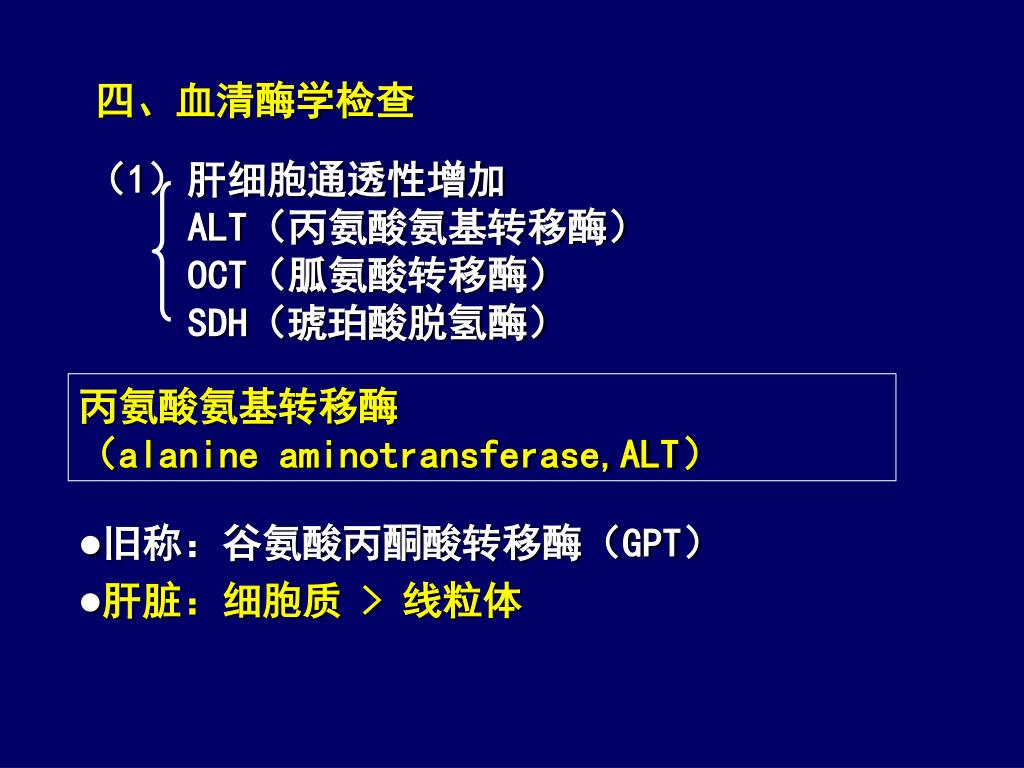 四、血清酶学检查

（1）肝细胞通透性增加
ALT（丙氨酸氨基转移酶）
OCT（胍氨酸转移酶）
SDH（琥珀酸脱氢酶）

丙氨酸氨基转移酶
（alanine aminotransferase,ALT）

●旧称：谷氨酸丙酮酸转移酶（GPT）
●肝脏：细胞质 > 线粒体